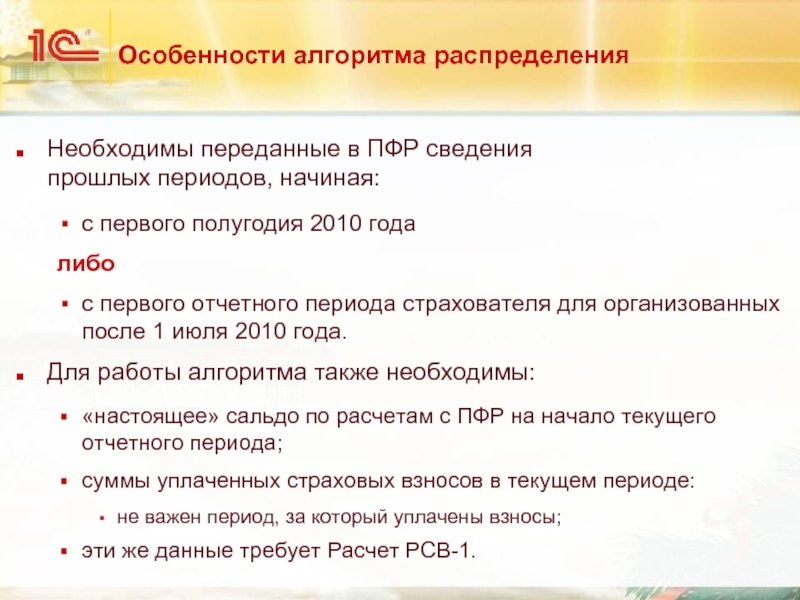 1С

Особенности алгоритма распределения

Необходимы переданные в ПФР сведения прошлых периодов, начиная:

с первого полугодия 2010 года

либо

с первого отчетного периода страхователя для организованных после 1 июля 2010 года.

Для работы алгоритма также необходимы:

«настоящее» сальдо по расчетам с ПФР на начало текущего отчетного периода;

суммы уплаченных страховых взносов в текущем периоде:

не важен период, за который уплачены взносы;

эти же данные требует Расчет РСВ-1.